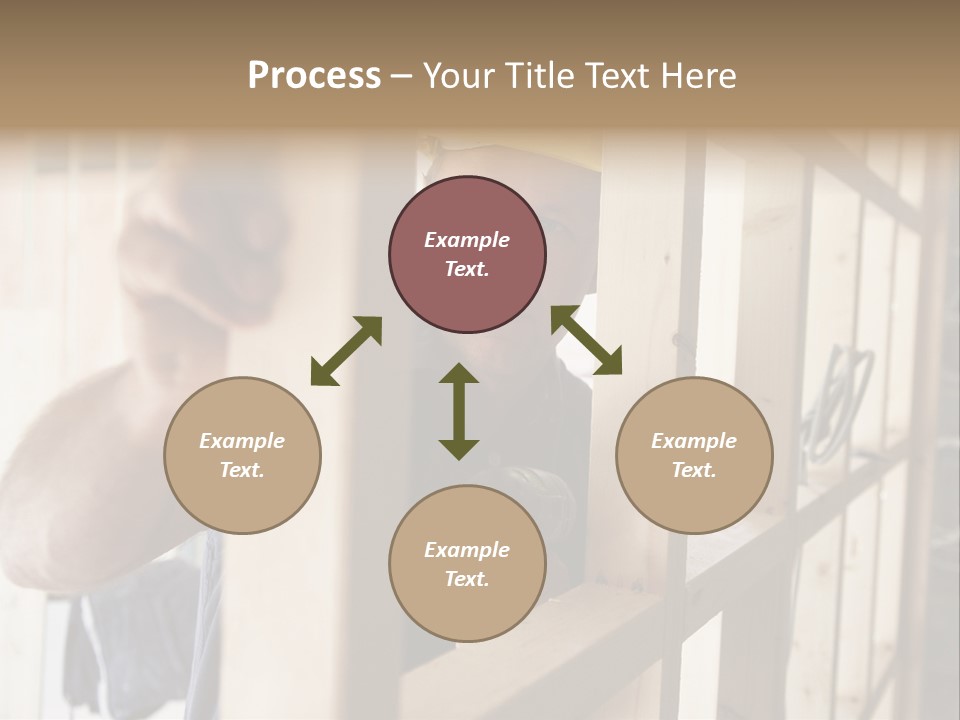 Process – Your Title Text Here

Example Text.

Example Text.

Example Text.

Example Text.